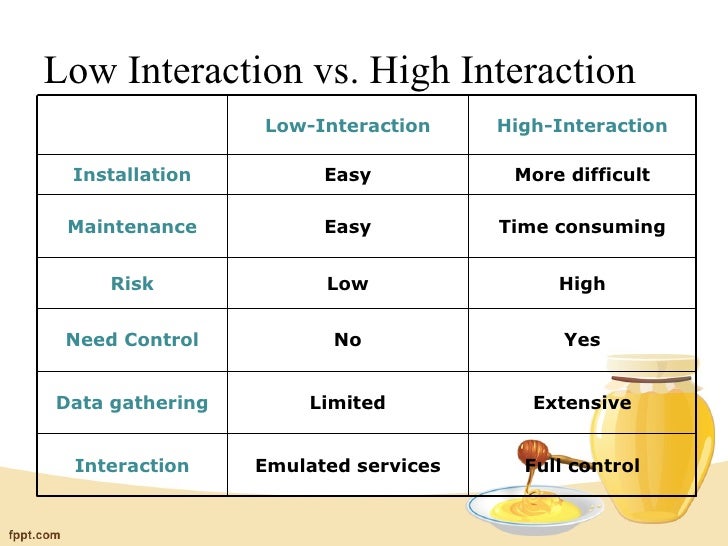 Low Interaction vs. High Interaction

| | Low-Interaction | High-Interaction |
|---|---|---|
| Installation | Easy | More difficult |
| Maintenance | Easy | Time consuming |
| Risk | Low | High |
| Need Control | No | Yes |
| Data gathering | Limited | Extensive |
| Interaction | Emulated services | Full control |

fppt.com